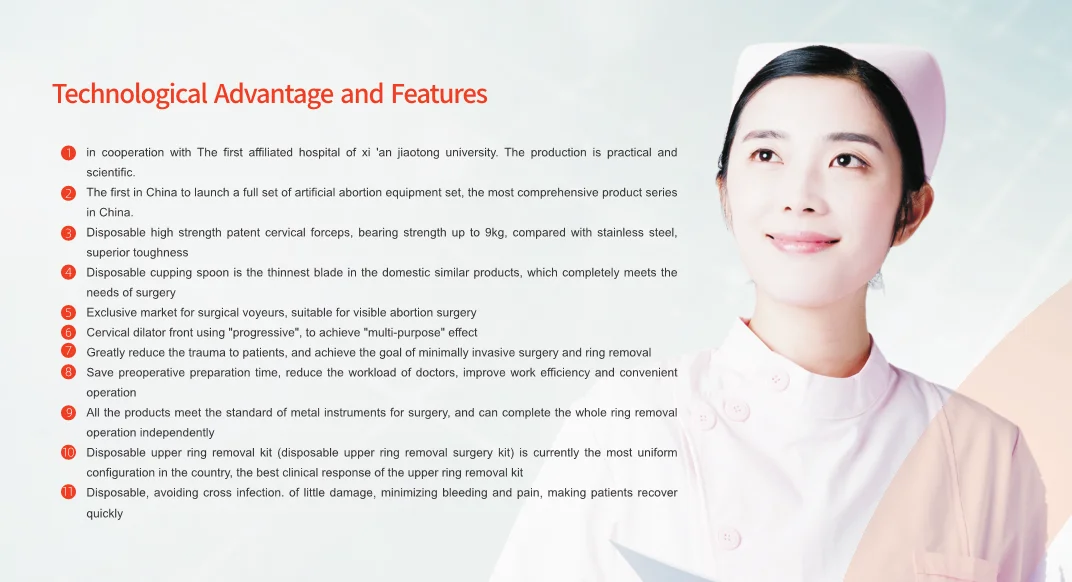 Technological Advantage and Features

1 in cooperation with The first affiliated hospital of xi 'an jiaotong university. The production is practical and scientific.

2 The first in China to launch a full set of artificial abortion equipment set, the most comprehensive product series in China.

3 Disposable high strength patent cervical forceps, bearing strength up to 9kg, compared with stainless steel, superior toughness

4 Disposable cupping spoon is the thinnest blade in the domestic similar products, which completely meets the needs of surgery

5 Exclusive market for surgical voyeurs, suitable for visible abortion surgery

6 Cervical dilator front using "progressive", to achieve "multi-purpose" effect

7 Greatly reduce the trauma to patients, and achieve the goal of minimally invasive surgery and ring removal

8 Save preoperative preparation time, reduce the workload of doctors, improve work efficiency and convenient operation

9 All the products meet the standard of metal instruments for surgery, and can complete the whole ring removal operation independently

10 Disposable upper ring removal kit (disposable upper ring removal surgery kit) is currently the most uniform configuration in the country, the best clinical response of the upper ring removal kit

11 Disposable, avoiding cross infection. of little damage, minimizing bleeding and pain, making patients recover quickly